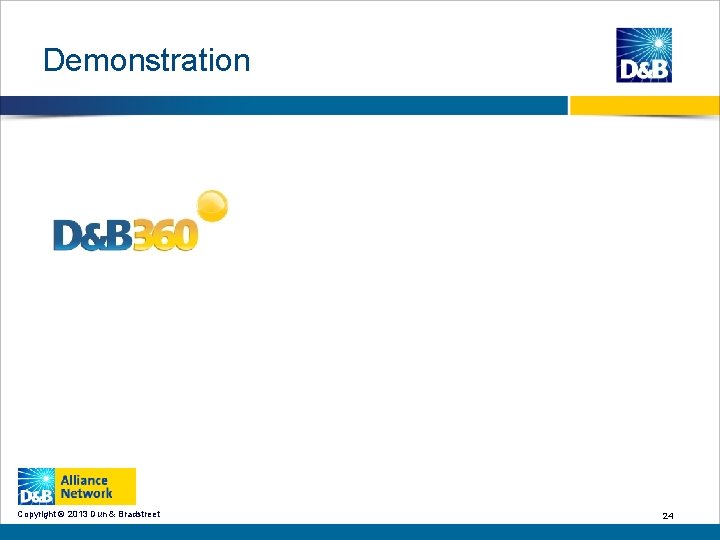 Demonstration

D&B

D&B360

D&B Alliance Network

Copyright © 2013 Dun & Bradstreet

24